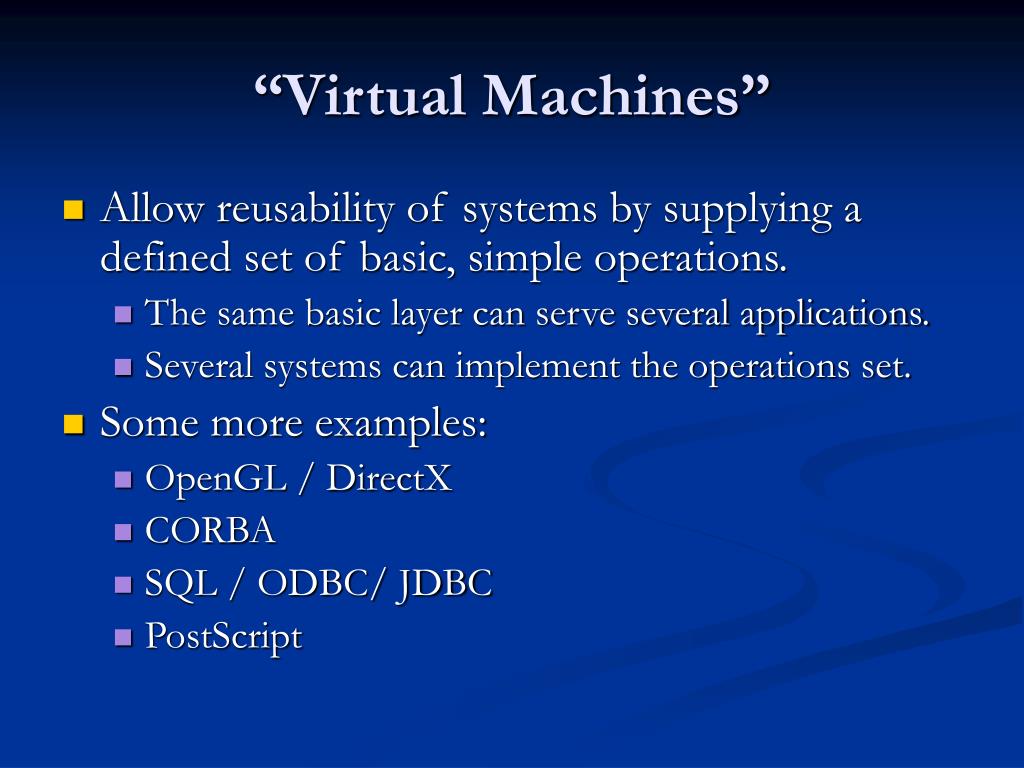 “Virtual Machines”

Allow reusability of systems by supplying a defined set of basic, simple operations.

The same basic layer can serve several applications.

Several systems can implement the operations set.

Some more examples:

OpenGL / DirectX

CORBA

SQL / ODBC/ JDBC

PostScript